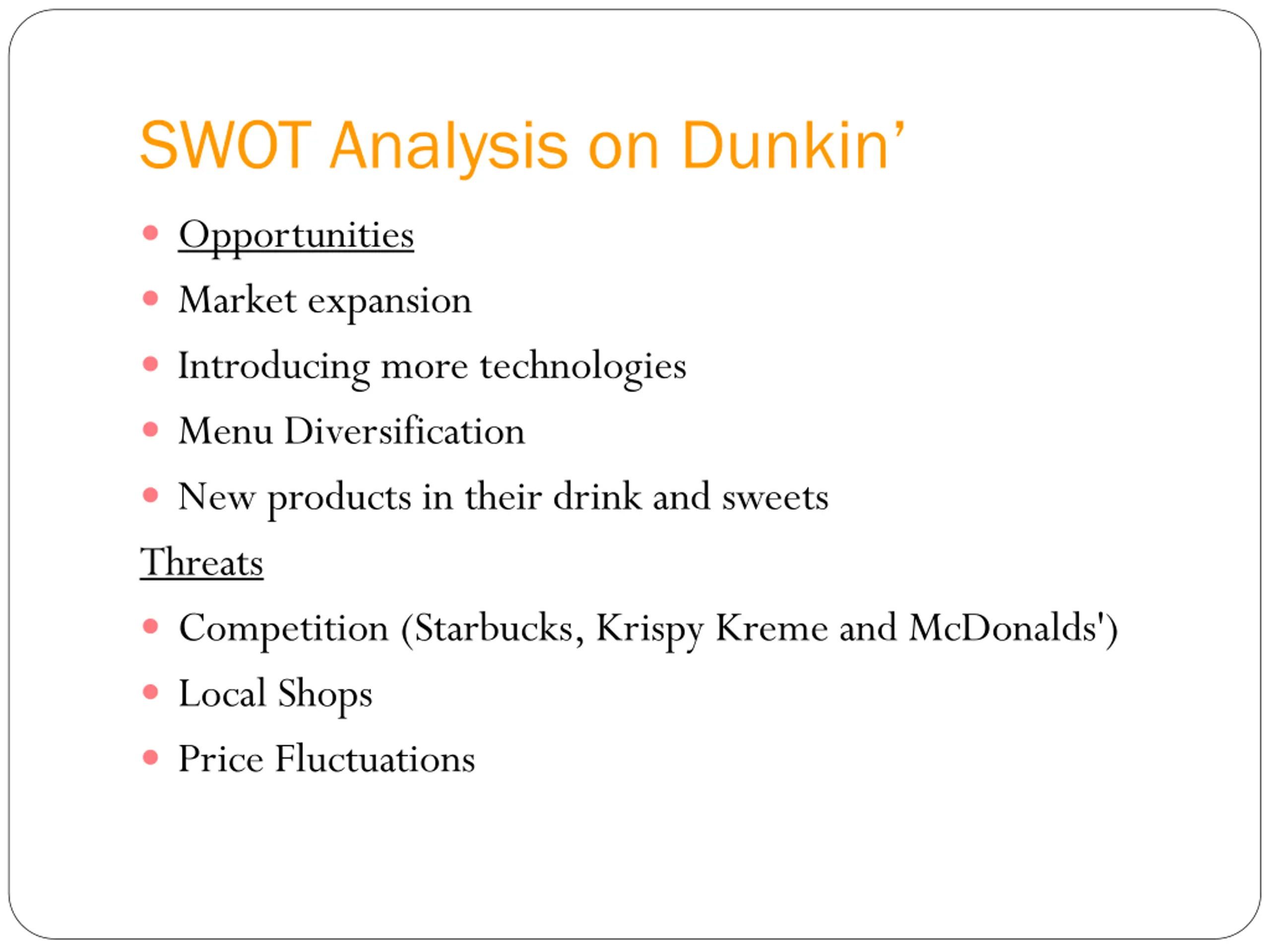 SWOT Analysis on Dunkin’

- Opportunities
- Market expansion
- Introducing more technologies
- Menu Diversification
- New products in their drink and sweets

Threats

- Competition (Starbucks, Krispy Kreme and McDonalds')
- Local Shops
- Price Fluctuations